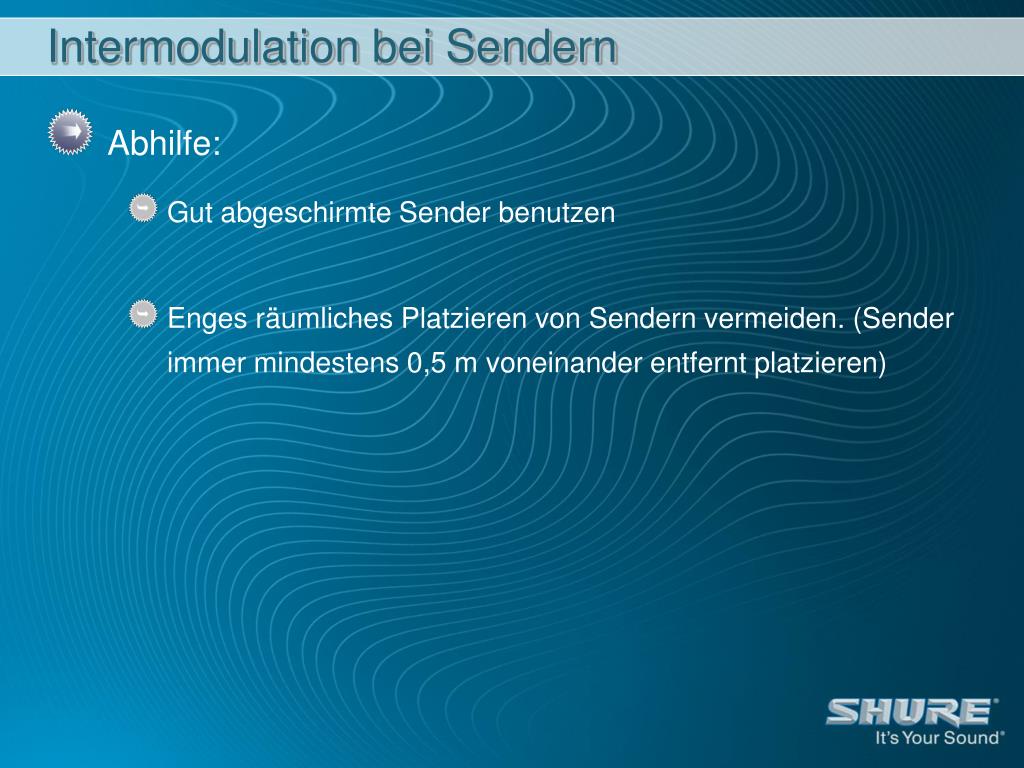 Intermodulation bei Sendern

Abhilfe:

Gut abgeschirmte Sender benutzen

Enges räumliches Platzieren von Sendern vermeiden. (Sender immer mindestens 0,5 m voneinander entfernt platzieren)

SHURE®
It's Your Sound®